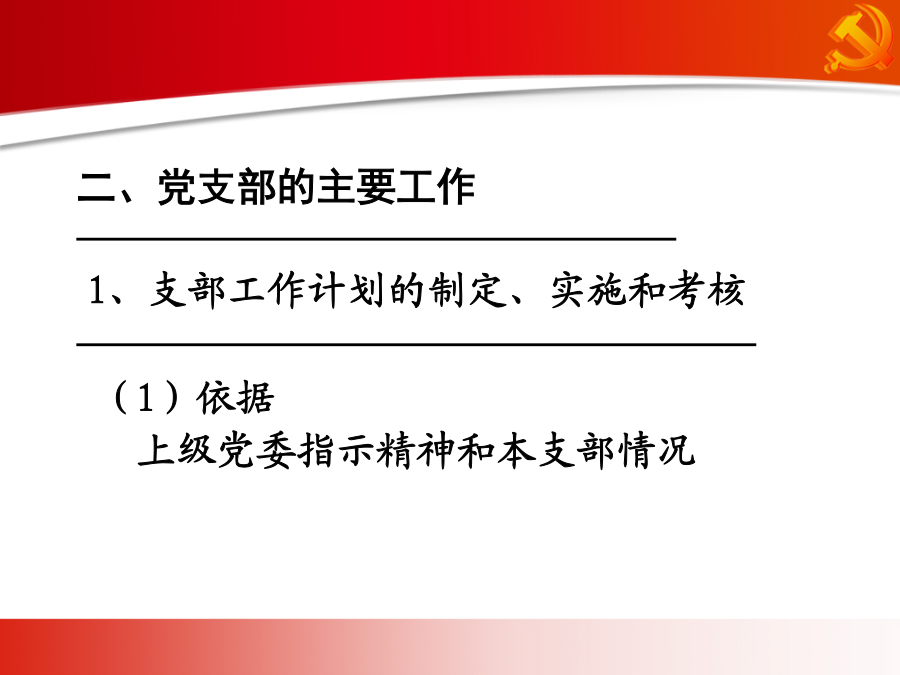 二、党支部的主要工作

1、支部工作计划的制定、实施和考核

（1）依据

上级党委指示精神和本支部情况